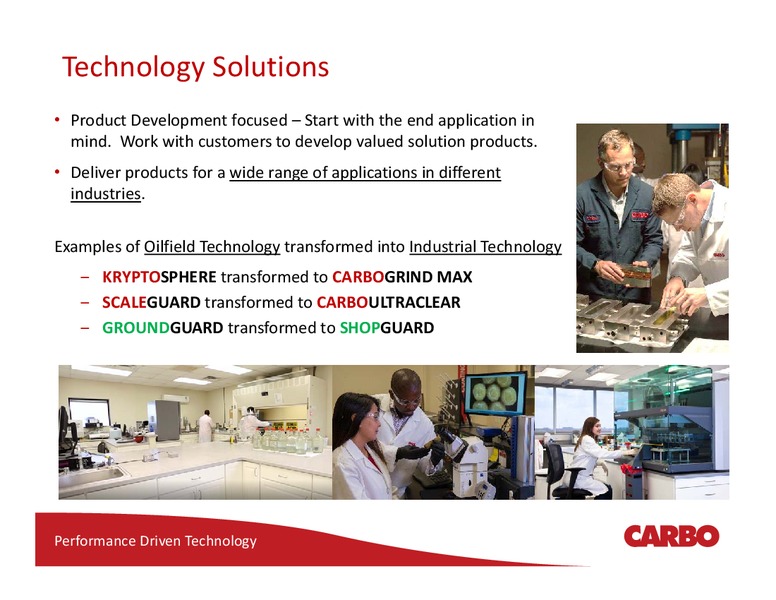 Technology Solutions

• Product Development focused – Start with the end application in mind. Work with customers to develop valued solution products.

• Deliver products for a wide range of applications in different industries.

Examples of Oilfield Technology transformed into Industrial Technology

– KRYPTOSPHERE transformed to CARBOGRIND MAX
– SCALEGUARD transformed to CARBOULTRACLEAR
– GROUNDGUARD transformed to SHOPGUARD

Performance Driven Technology

CARBO